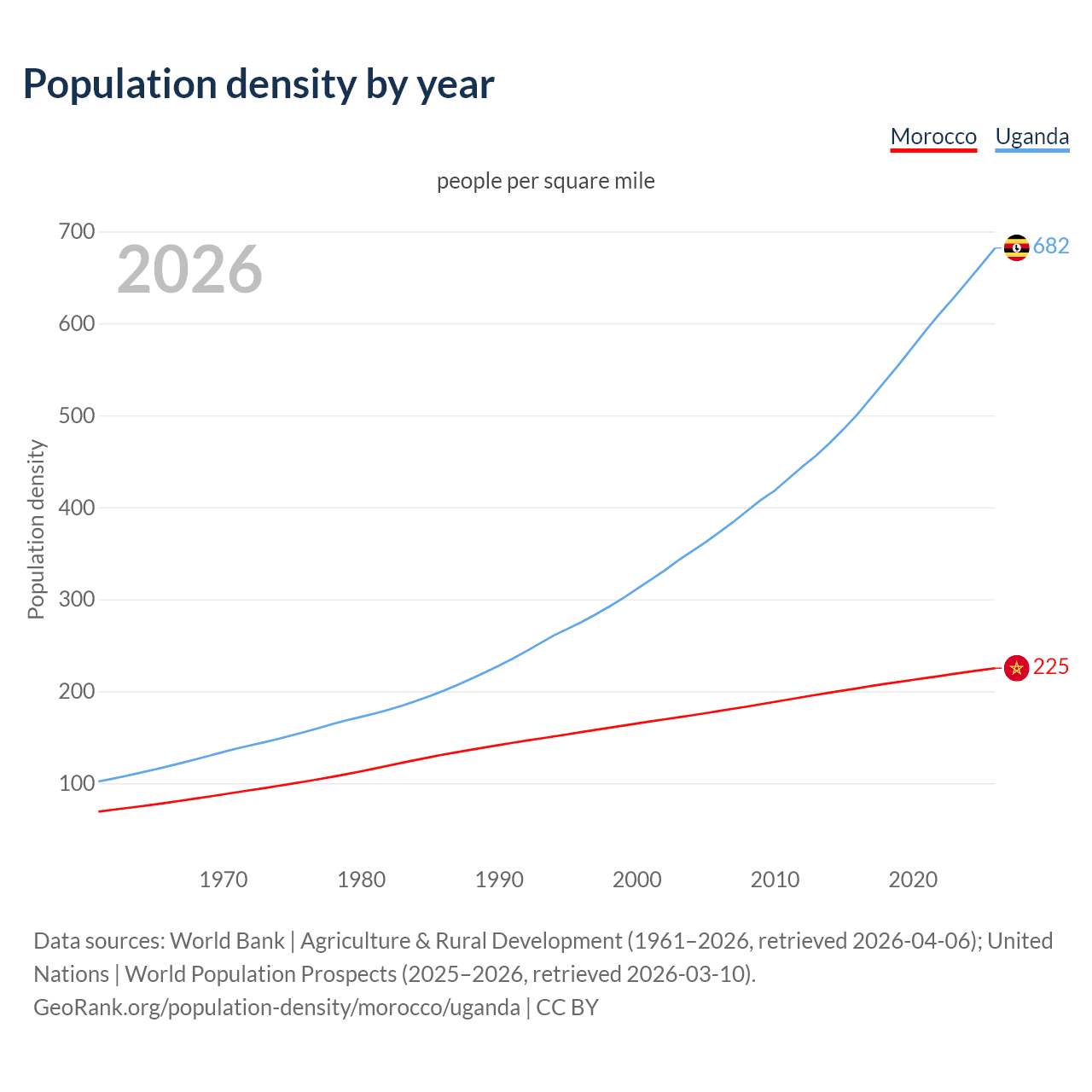 Population density by year

Morocco Uganda

people per square mile

2026

Population density

700
600
500
400
300
200
100

682
225

1970 1980 1990 2000 2010 2020

Data sources: World Bank | Agriculture & Rural Development (1961–2026, retrieved 2026-04-06); United Nations | World Population Prospects (2025–2026, retrieved 2026-03-10).
GeoRank.org/population-density/morocco/uganda | CC BY